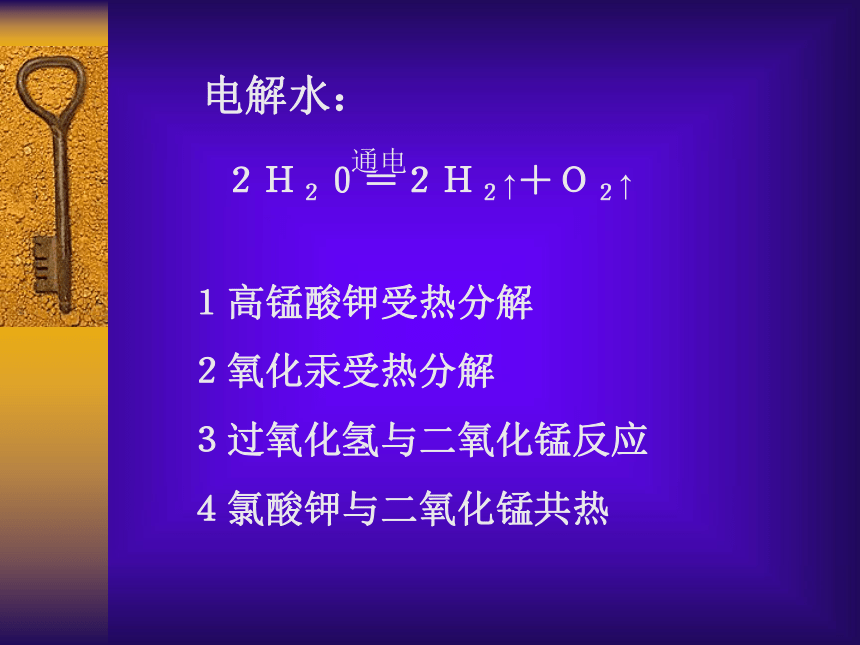 电解水：

$2H_20 \overset{通电}{=} 2H_2\uparrow + O_2\uparrow$

1 高锰酸钾受热分解

2 氧化汞受热分解

3 过氧化氢与二氧化锰反应

4 氯酸钾与二氧化锰共热